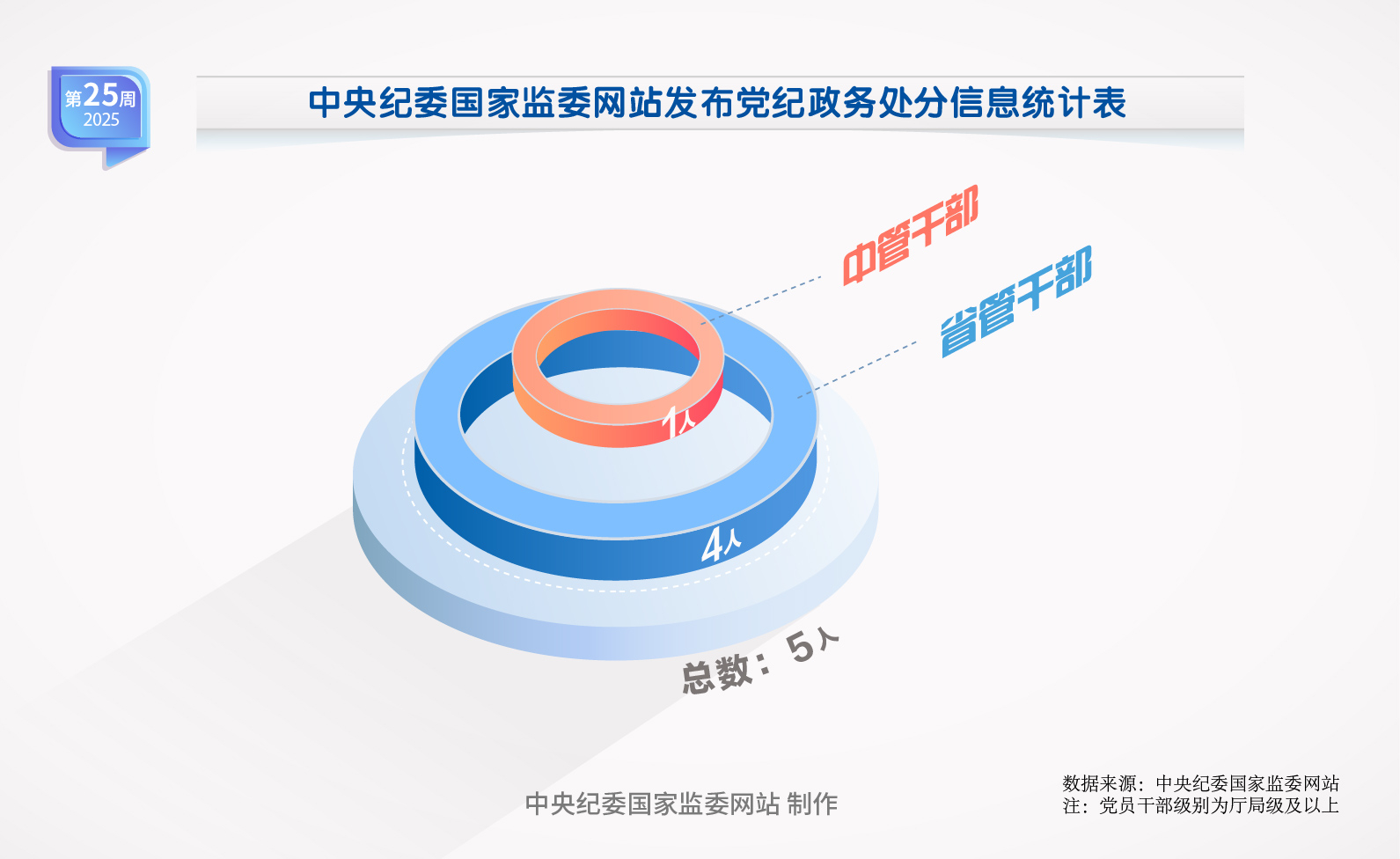 第25周
2025

中央纪委国家监委网站发布党纪政务处分信息统计表

中管干部

省管干部

1人

4人

总数：5人

中央纪委国家监委网站 制作

数据来源：中央纪委国家监委网站
注：党员干部级别为厅局级及以上